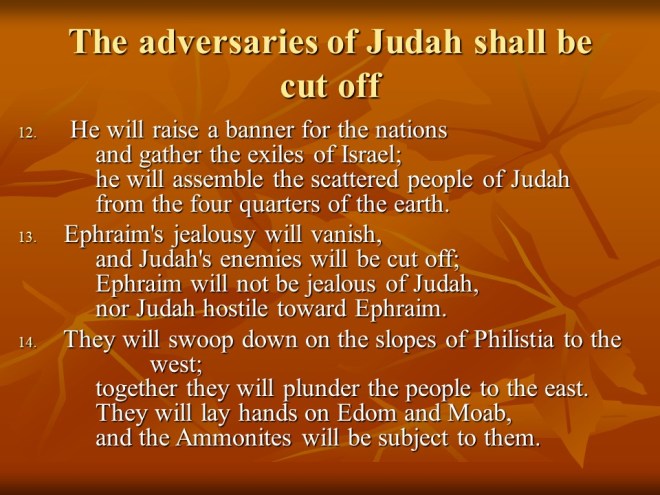 The adversaries of Judah shall be cut off

12. He will raise a banner for the nations
and gather the exiles of Israel;
he will assemble the scattered people of Judah
from the four quarters of the earth.

13. Ephraim's jealousy will vanish,
and Judah's enemies will be cut off;
Ephraim will not be jealous of Judah,
nor Judah hostile toward Ephraim.

14. They will swoop down on the slopes of Philistia to the west;
together they will plunder the people to the east.
They will lay hands on Edom and Moab,
and the Ammonites will be subject to them.